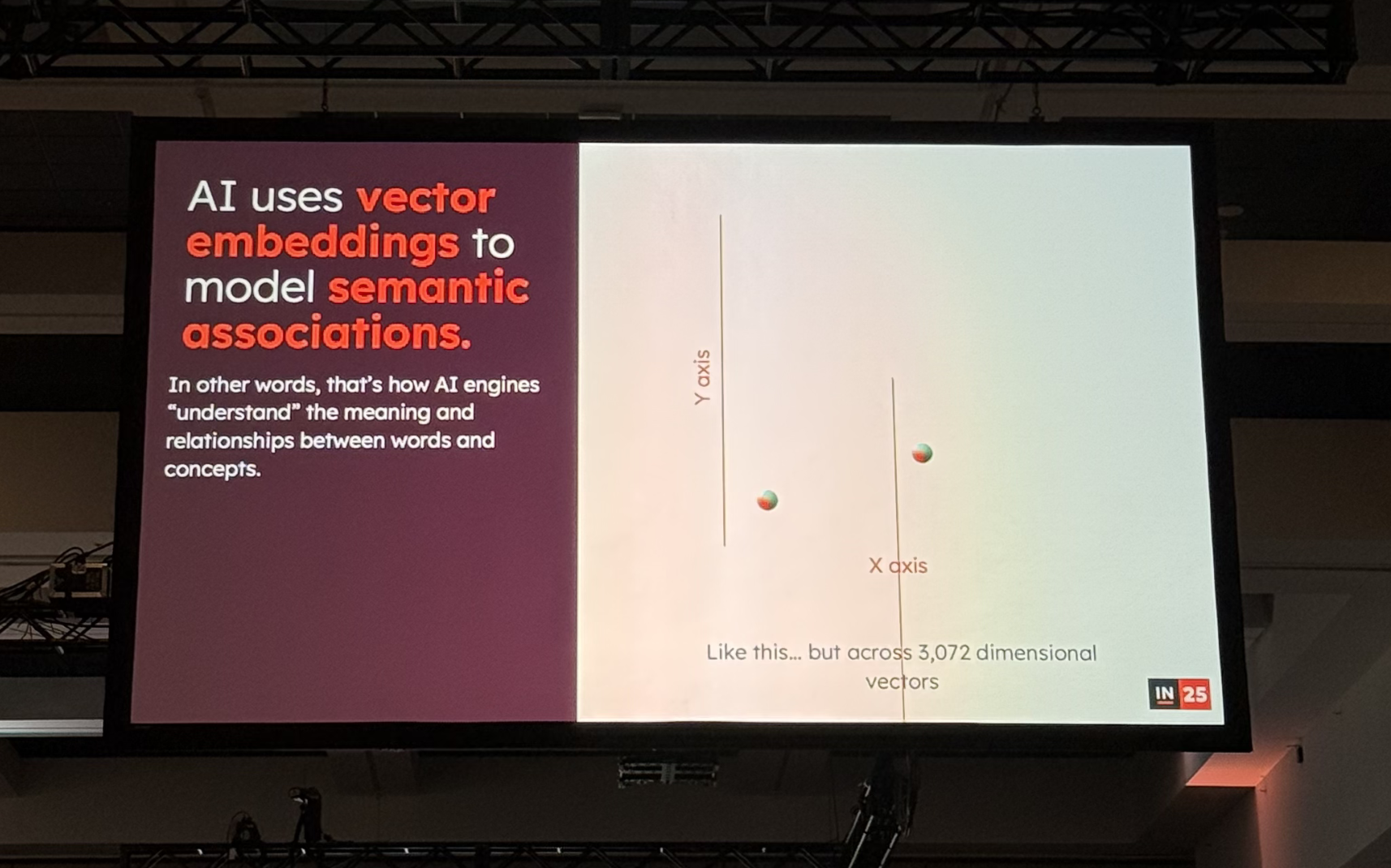 AI uses vector embeddings to model semantic associations.

In other words, that's how AI engines "understand" the meaning and relationships between words and concepts.

Y axis

X axis

Like this... but across 3,072 dimensional vectors

IN 25